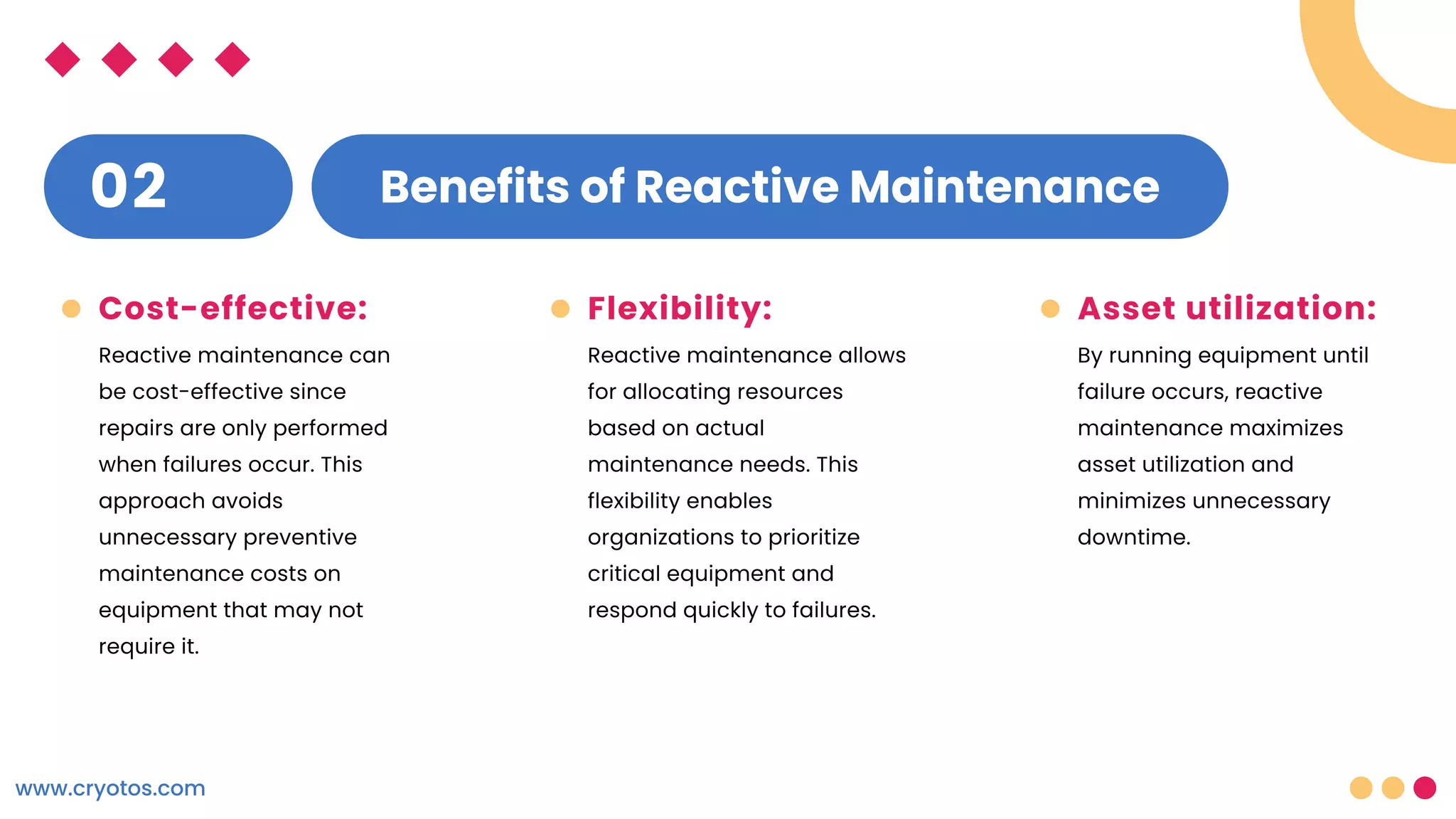 02

Benefits of Reactive Maintenance

Cost-effective:

Reactive maintenance can be cost-effective since repairs are only performed when failures occur. This approach avoids unnecessary preventive maintenance costs on equipment that may not require it.

Flexibility:

Reactive maintenance allows for allocating resources based on actual maintenance needs. This flexibility enables organizations to prioritize critical equipment and respond quickly to failures.

Asset utilization:

By running equipment until failure occurs, reactive maintenance maximizes asset utilization and minimizes unnecessary downtime.

www.cryotos.com